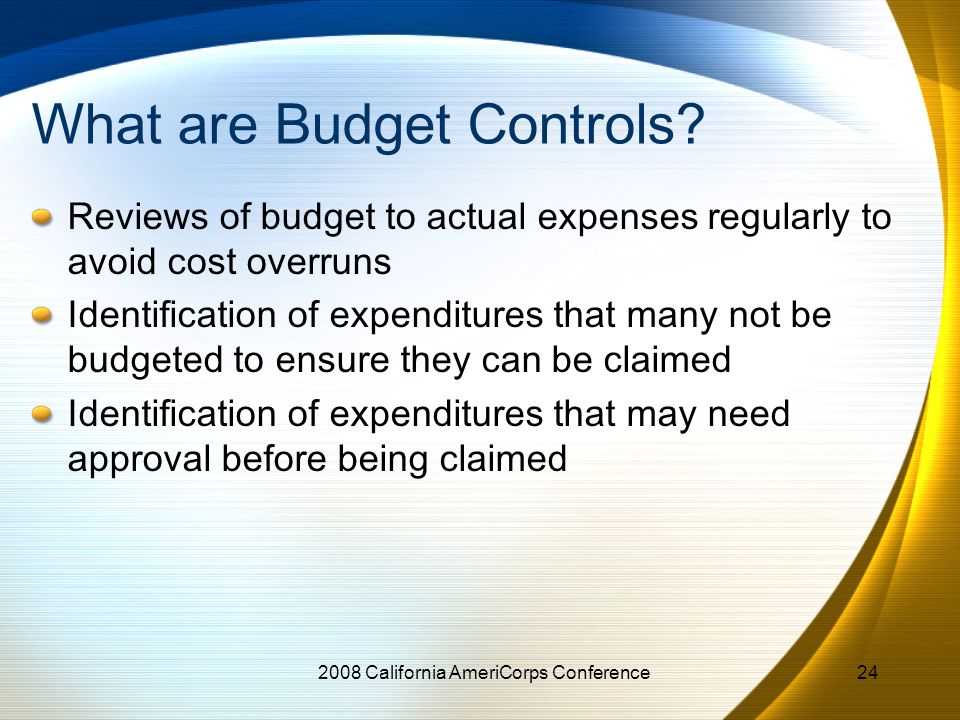 What are Budget Controls?

Reviews of budget to actual expenses regularly to avoid cost overruns

Identification of expenditures that many not be budgeted to ensure they can be claimed

Identification of expenditures that may need approval before being claimed

2008 California AmeriCorps Conference

24